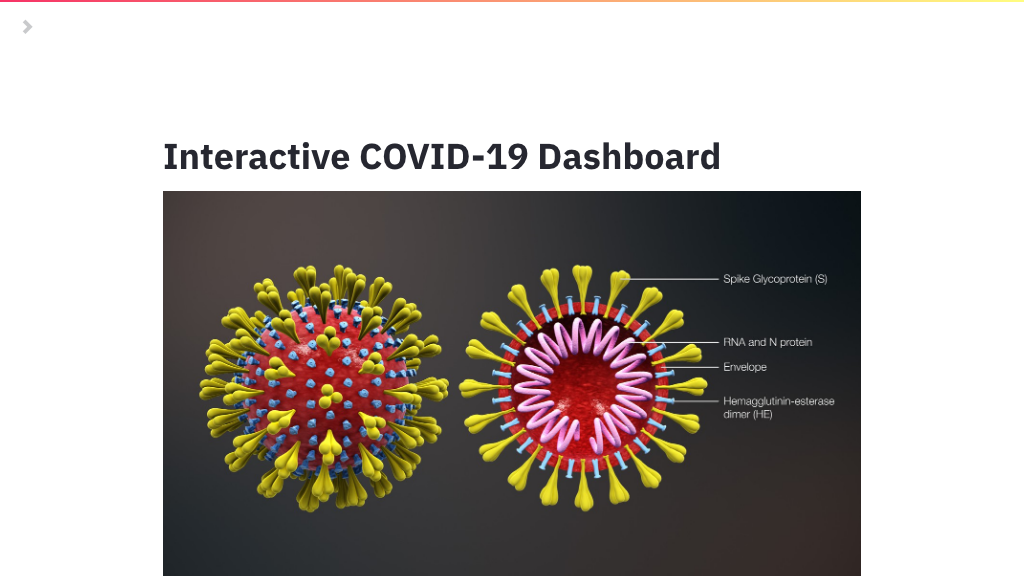 Interactive COVID-19 Dashboard

Spike Glycoprotein (S)

RNA and N protein

Envelope

Hemagglutinin-esterase dimer (HE)